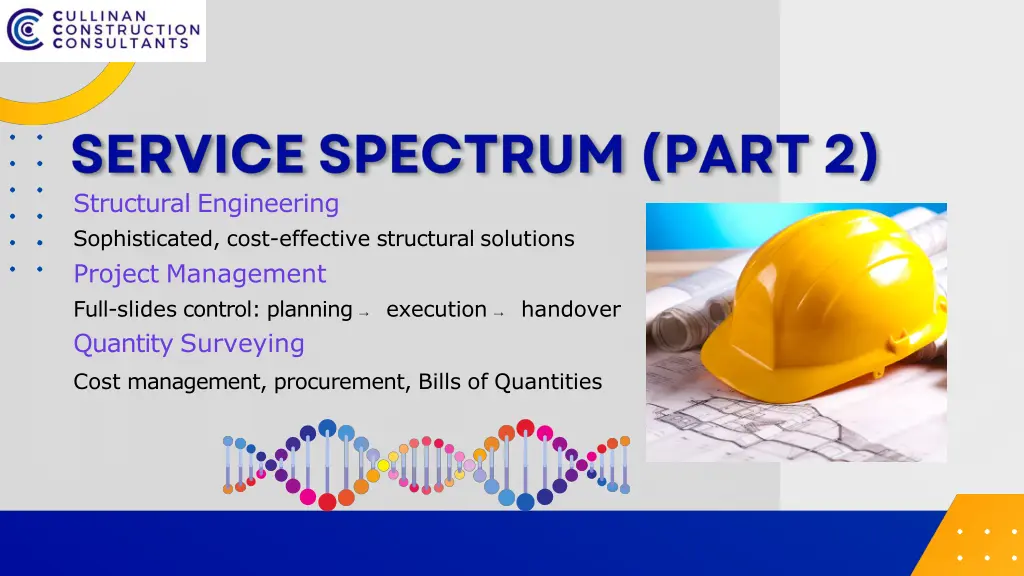 CULLINAN
CONSTRUCTION
CONSULTANTS

SERVICE SPECTRUM (PART 2)

Structural Engineering

Sophisticated, cost-effective structural solutions

Project Management

Full-slides control: planning → execution → handover

Quantity Surveying

Cost management, procurement, Bills of Quantities